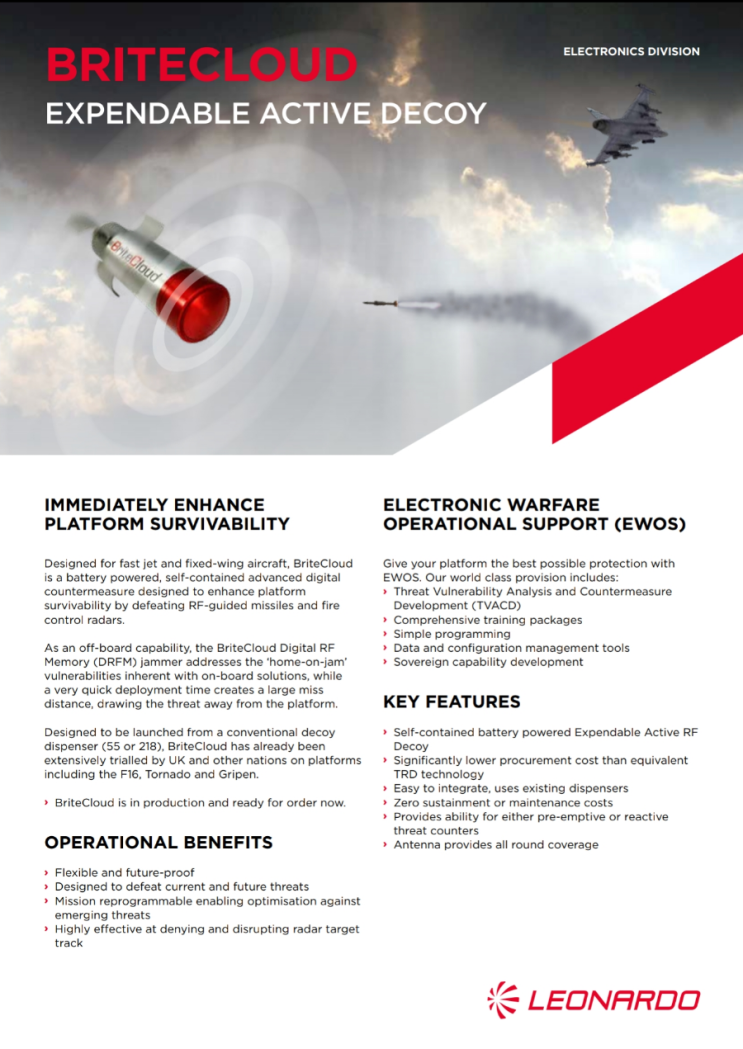 BRITECLOUD

EXPENDABLE ACTIVE DECOY

ELECTRONICS DIVISION

BriteCloud

IMMEDIATELY ENHANCE PLATFORM SURVIVABILITY

Designed for fast jet and fixed-wing aircraft, BriteCloud is a battery powered, self-contained advanced digital countermeasure designed to enhance platform survivability by defeating RF-guided missiles and fire control radars.

As an off-board capability, the BriteCloud Digital RF Memory (DRFM) jammer addresses the 'home-on-jam' vulnerabilities inherent with on-board solutions, while a very quick deployment time creates a large miss distance, drawing the threat away from the platform.

Designed to be launched from a conventional decoy dispenser (55 or 218), BriteCloud has already been extensively trialled by UK and other nations on platforms including the F16, Tornado and Gripen.

› BriteCloud is in production and ready for order now.

OPERATIONAL BENEFITS

› Flexible and future-proof
› Designed to defeat current and future threats
› Mission reprogrammable enabling optimisation against emerging threats
› Highly effective at denying and disrupting radar target track

ELECTRONIC WARFARE OPERATIONAL SUPPORT (EWOS)

Give your platform the best possible protection with EWOS. Our world class provision includes:
› Threat Vulnerability Analysis and Countermeasure Development (TVACD)
› Comprehensive training packages
› Simple programming
› Data and configuration management tools
› Sovereign capability development

KEY FEATURES

› Self-contained battery powered Expendable Active RF Decoy
› Significantly lower procurement cost than equivalent TRD technology
› Easy to integrate, uses existing dispensers
› Zero sustainment or maintenance costs
› Provides ability for either pre-emptive or reactive threat counters
› Antenna provides all round coverage

LEONARDO